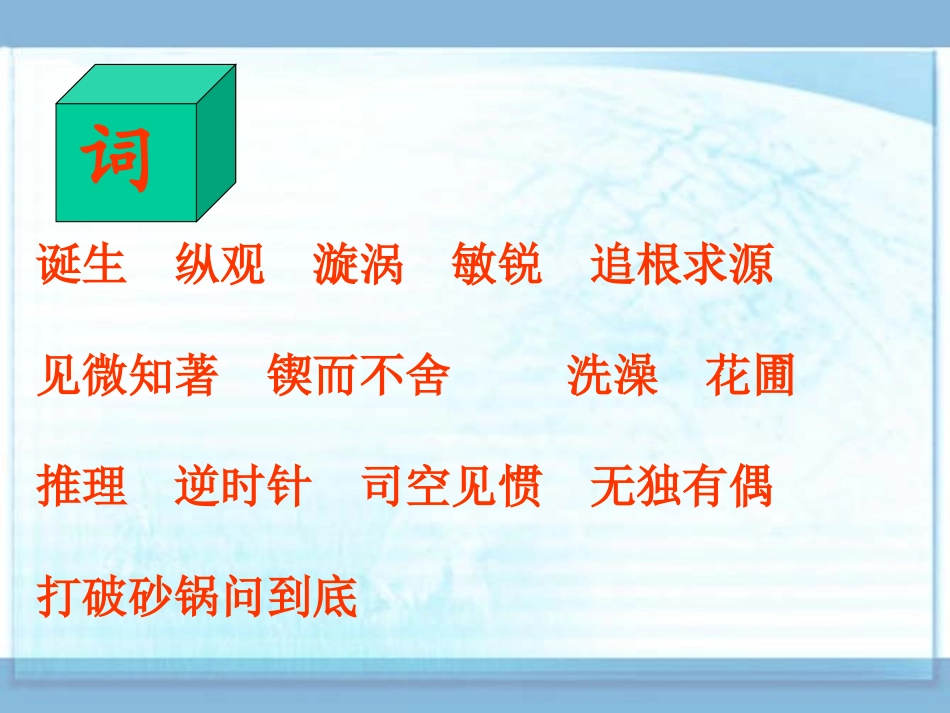 词

诞生　纵观　漩涡　敏锐　追根求源

见微知著　锲而不舍　洗澡　花圃

推理　逆时针　司空见惯　无独有偶

打破砂锅问到底